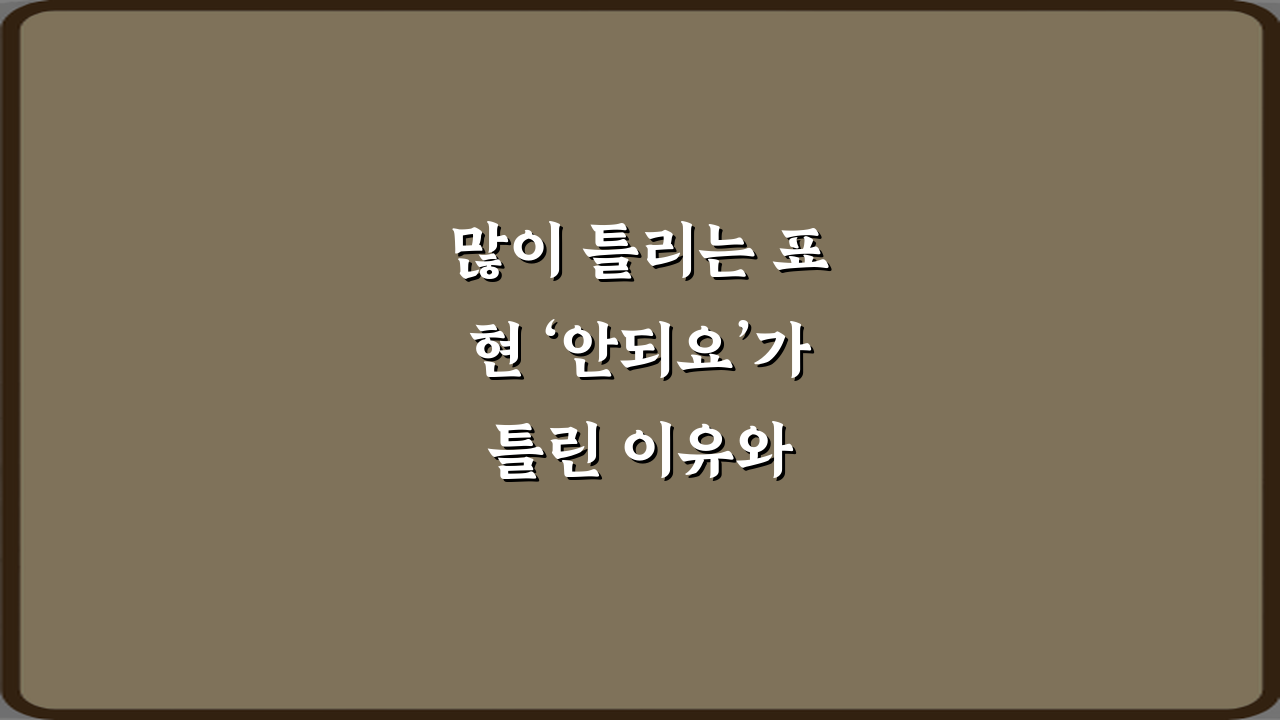 많이 틀리는 표현 ‘안되요’가 틀린 이유와